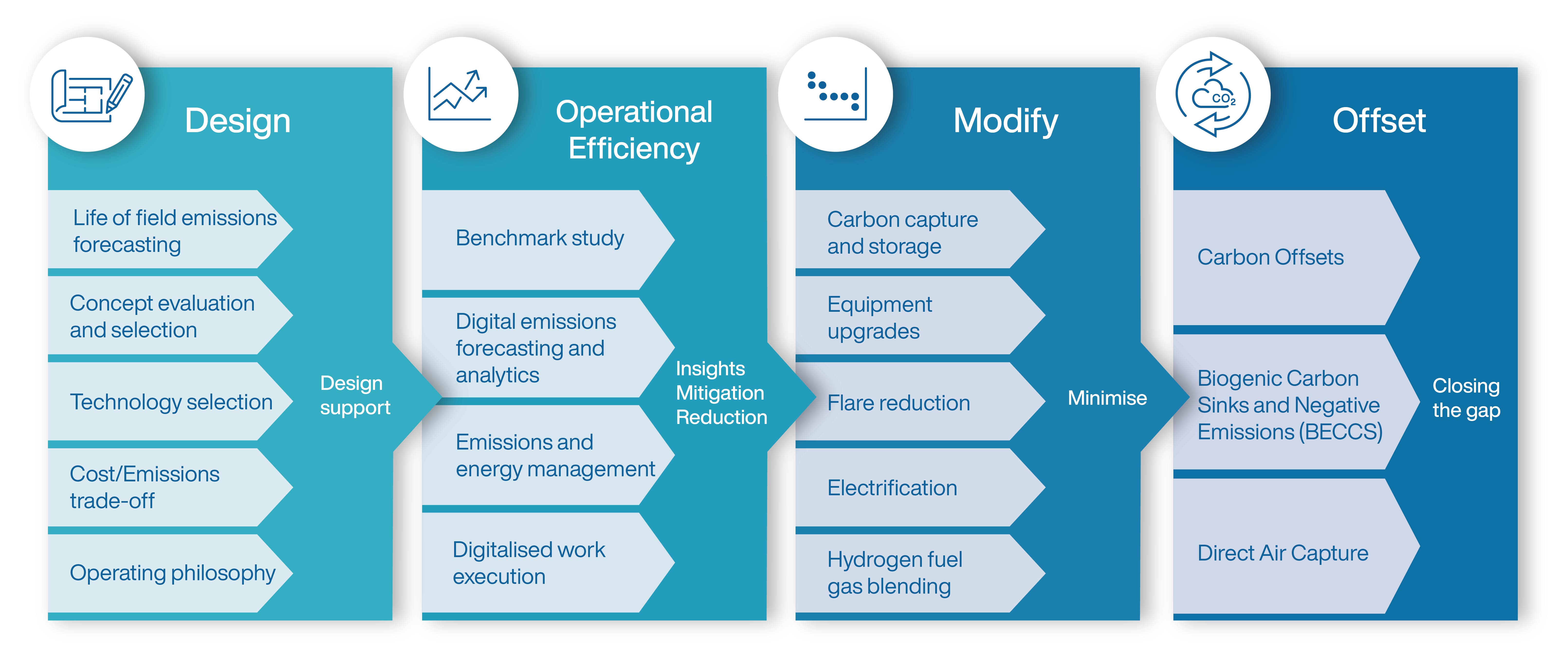 Design

Life of field emissions forecasting

Concept evaluation and selection

Technology selection

Cost/Emissions trade-off

Operating philosophy

Design support

Operational Efficiency

Benchmark study

Digital emissions forecasting and analytics

Emissions and energy management

Digitalised work execution

Insights Mitigation Reduction

Modify

Carbon capture and storage

Equipment upgrades

Flare reduction

Electrification

Hydrogen fuel gas blending

Minimise

$CO_2$

Offset

Carbon Offsets

Biogenic Carbon Sinks and Negative Emissions (BECCS)

Direct Air Capture

Closing the gap